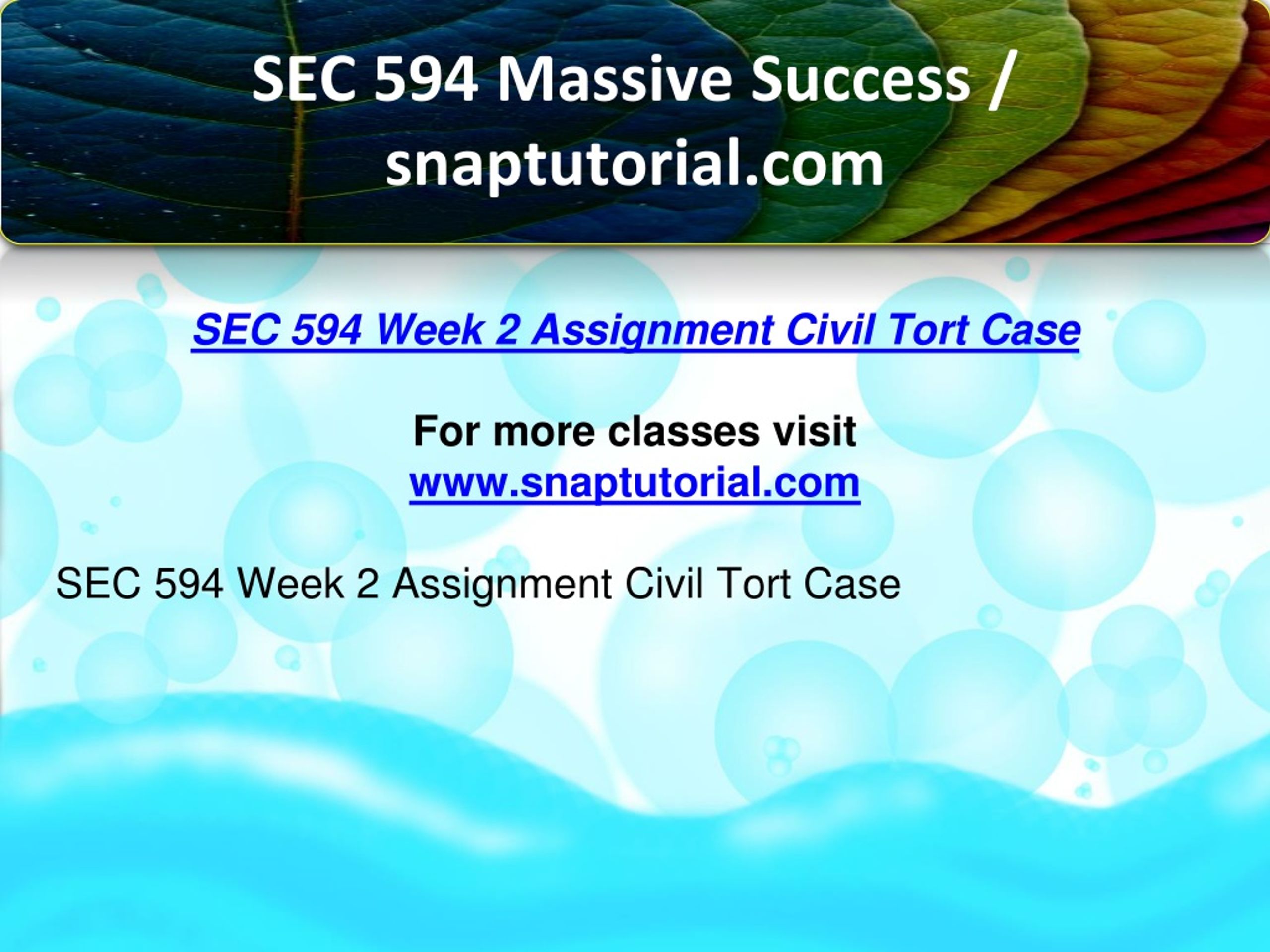 SEC 594 Massive Success / snaptutorial.com

SEC 594 Week 2 Assignment Civil Tort Case

For more classes visit
www.snaptutorial.com

SEC 594 Week 2 Assignment Civil Tort Case